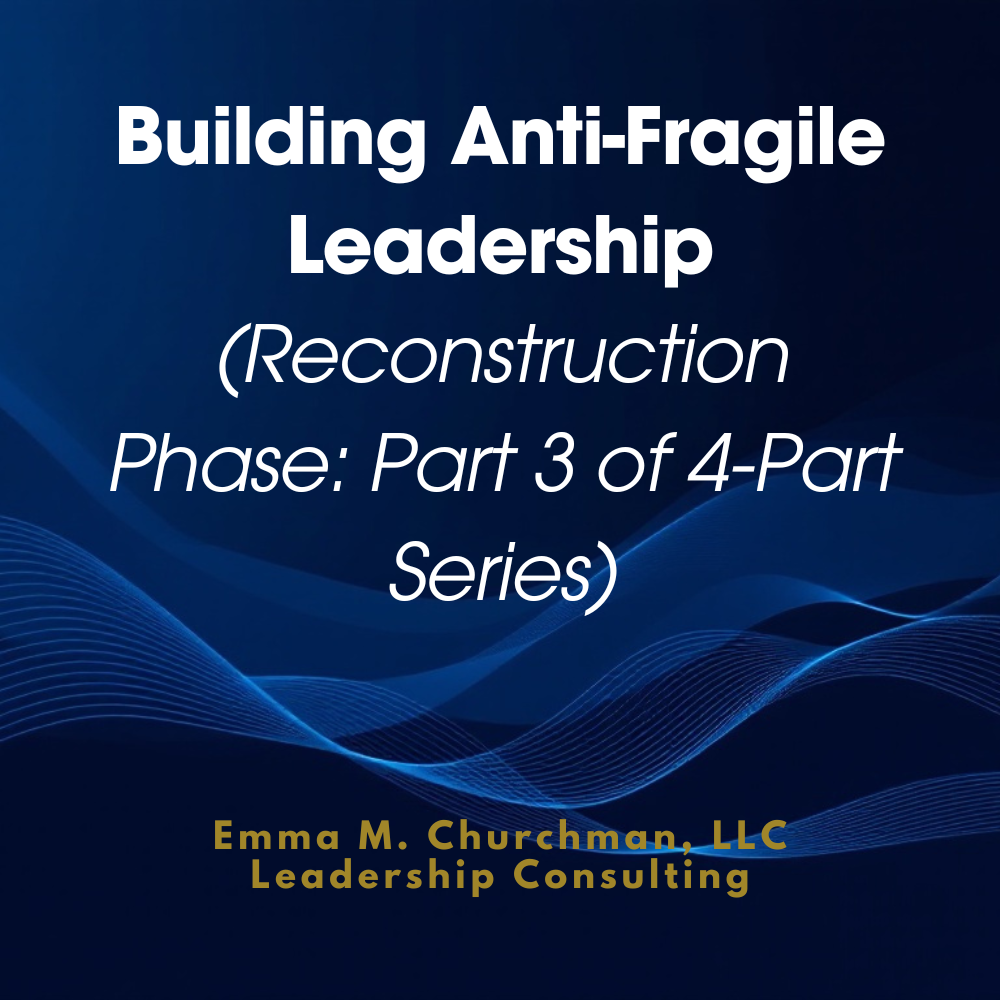 Building Anti-Fragile Leadership

(Reconstruction Phase: Part 3 of 4-Part Series)

Emma M. Churchman, LLC
Leadership Consulting